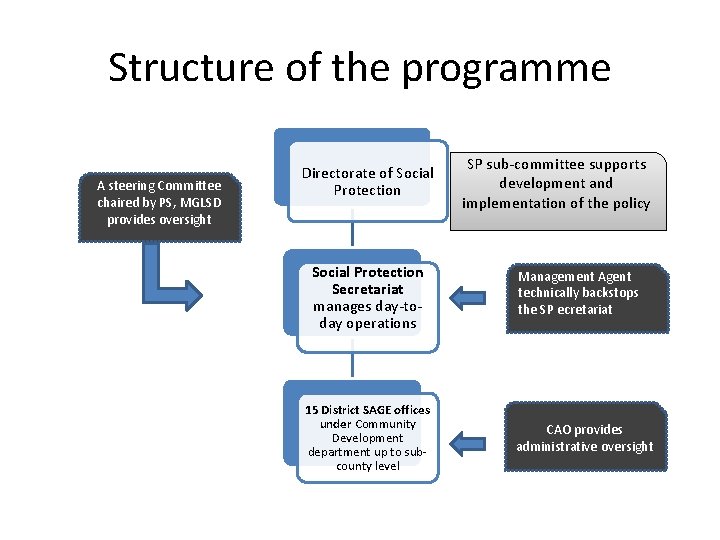 Structure of the programme

A steering Committee chaired by PS, MGLSD provides oversight

Directorate of Social Protection

SP sub-committee supports development and implementation of the policy

Social Protection Secretariat manages day-to-day operations

Management Agent technically backstops the SP ecretariat

15 District SAGE offices under Community Development department up to sub-county level

CAO provides administrative oversight